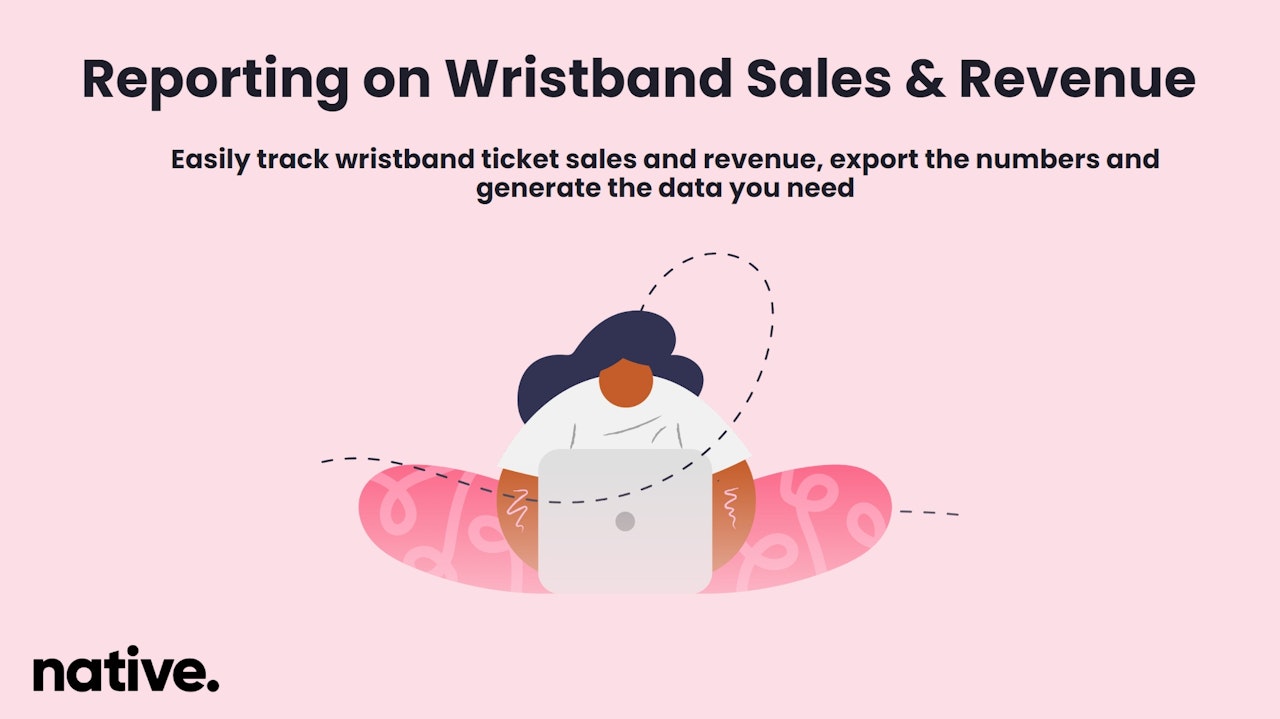 Reporting on Wristband Sales & Revenue

Easily track wristband ticket sales and revenue, export the numbers and generate the data you need

native.